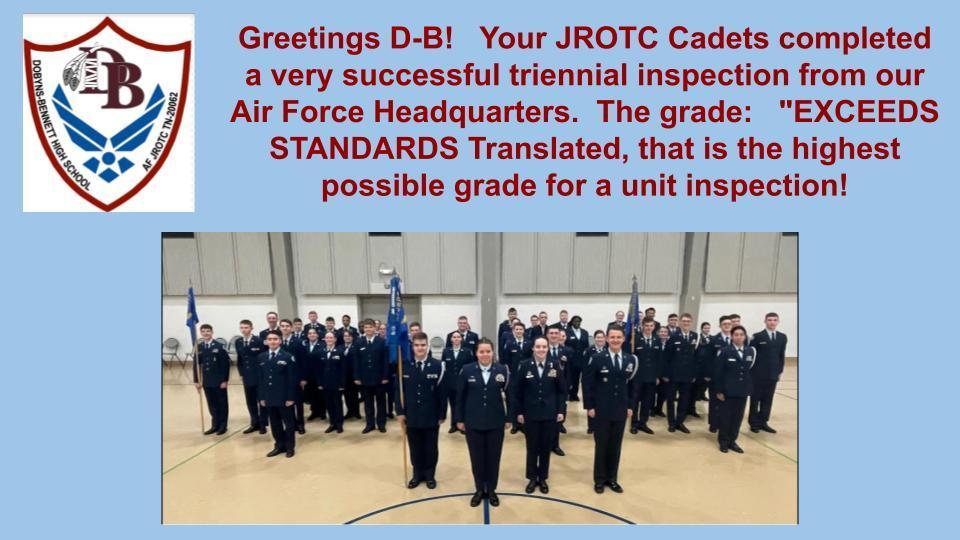 DB
DOBYNS-BENNETT HIGH SCHOOL
AF JROTC TN-20062

Greetings D-B! Your JROTC Cadets completed a very successful triennial inspection from our Air Force Headquarters. The grade: "EXCEEDS STANDARDS Translated, that is the highest possible grade for a unit inspection!